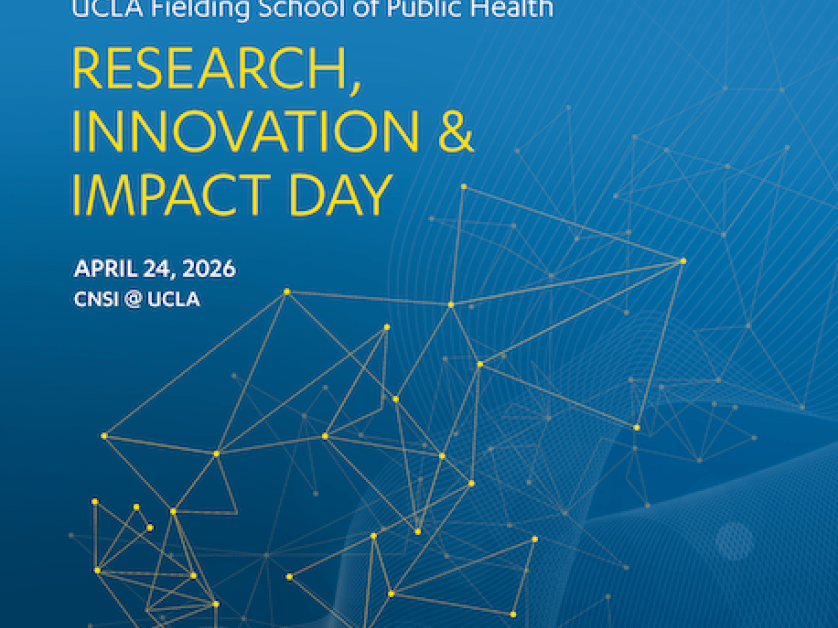 UCLA Fielding School of Public Health

RESEARCH, INNOVATION & IMPACT DAY

APRIL 24, 2026
CNSI @ UCLA